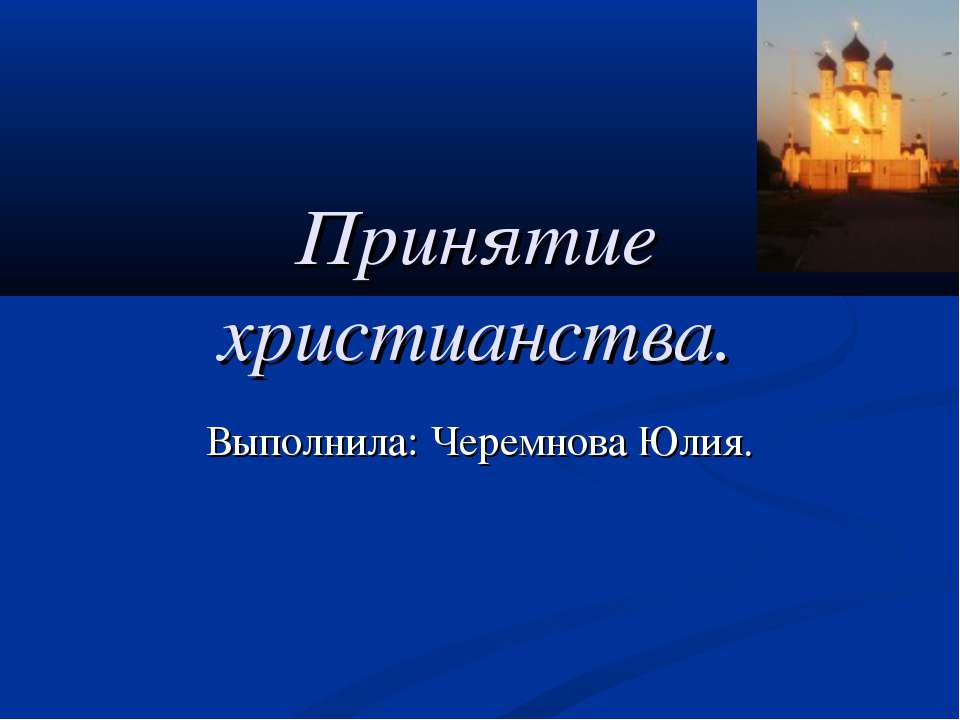 Принятие христианства.

Выполнила: Черемнова Юлия.